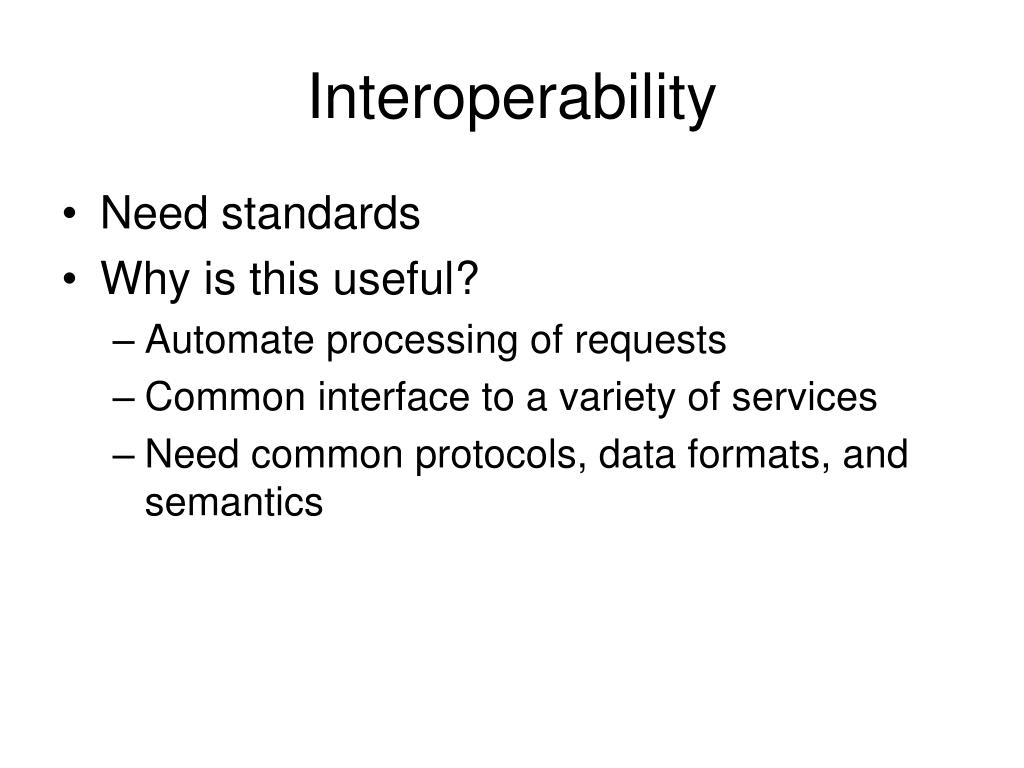 Interoperability

• Need standards
• Why is this useful?
– Automate processing of requests
– Common interface to a variety of services
– Need common protocols, data formats, and semantics